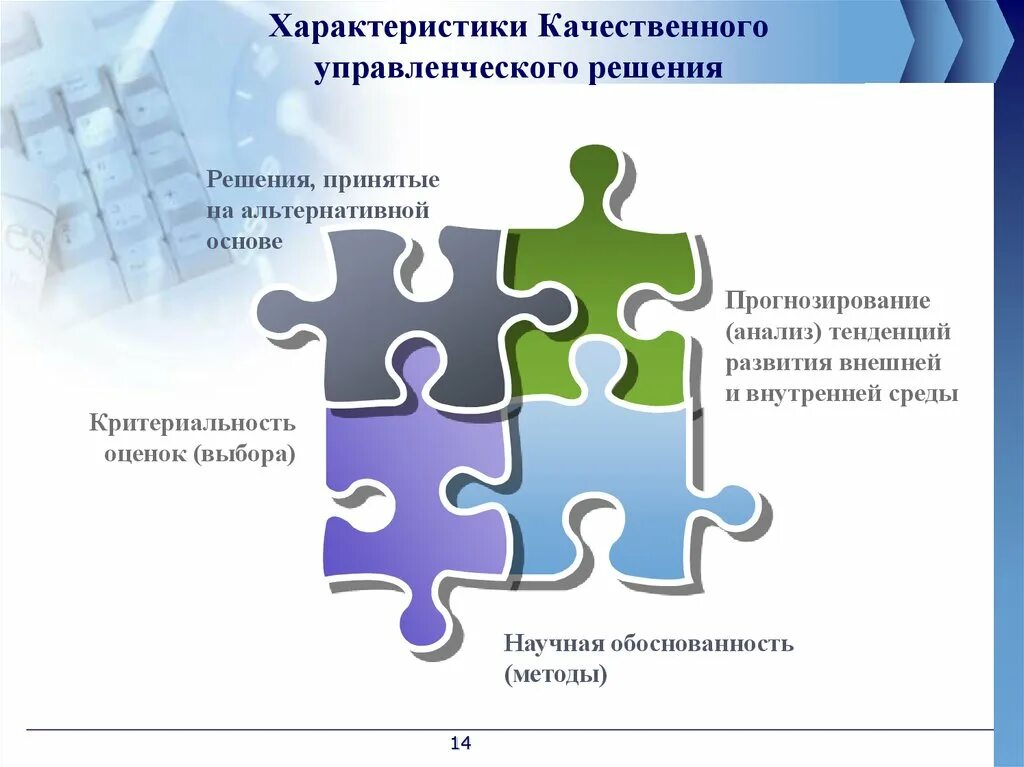 Характеристики Качественного управленческого решения

Решения, принятые на альтернативной основе

Прогнозирование (анализ) тенденций развития внешней и внутренней среды

Критериальность оценок (выбора)

Научная обоснованность (методы)

14